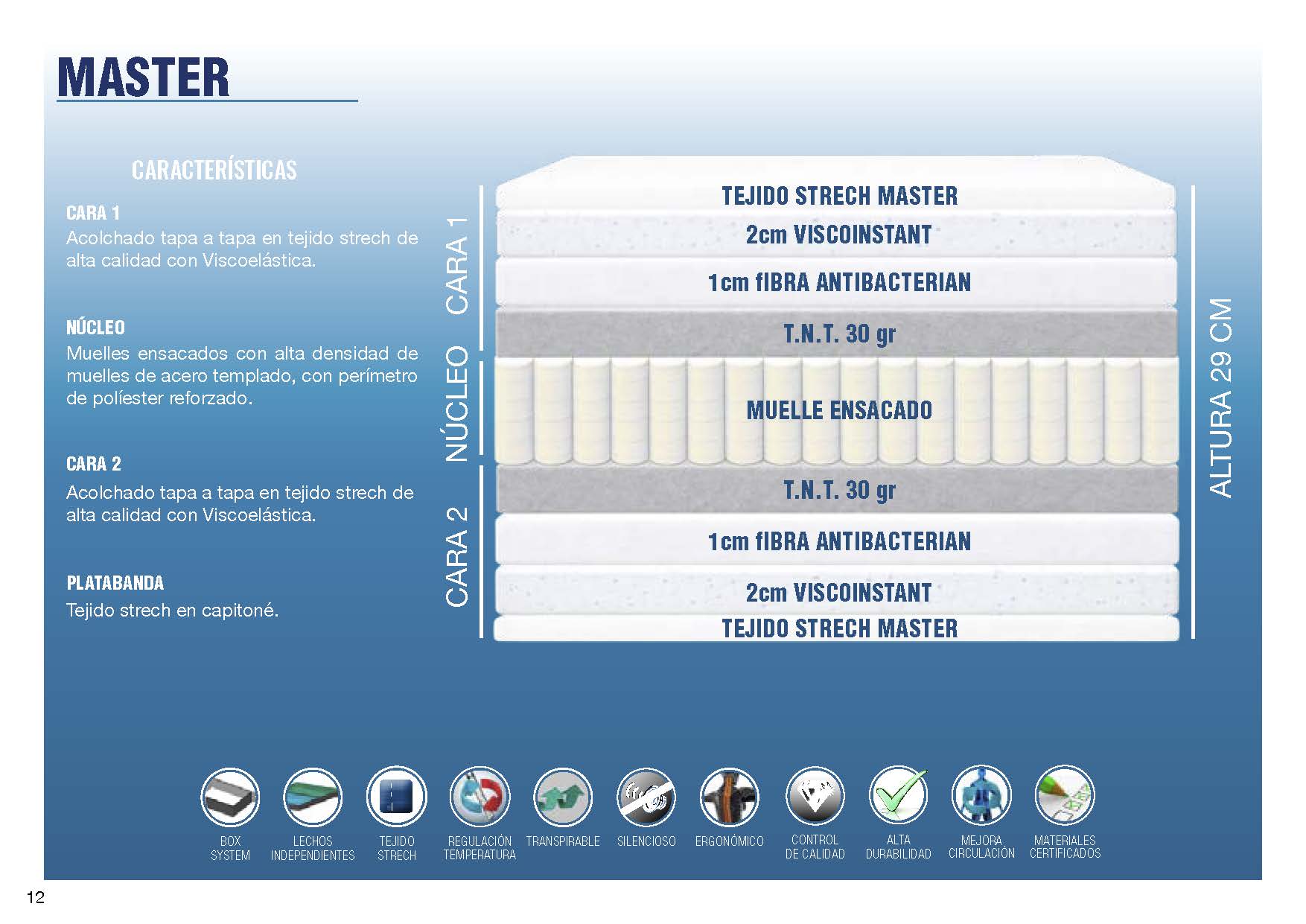 MASTER

CARACTERÍSTICAS

CARA 1
Acolchado tapa a tapa en tejido strech de alta calidad con Viscoelástica.

NÚCLEO
Muelles ensacados con alta densidad de muelles de acero templado, con perímetro de políester reforzado.

CARA 2
Acolchado tapa a tapa en tejido strech de alta calidad con Viscoelástica.

PLATABANDA
Tejido strech en capitoné.

CARA 1
NÚCLEO
CARA 2

TEJIDO STRECH MASTER
2cm VISCOINSTANT
1cm fIBRA ANTIBACTERIAN
T.N.T. 30 gr
MUELLE ENSACADO
T.N.T. 30 gr
1cm fIBRA ANTIBACTERIAN
2cm VISCOINSTANT
TEJIDO STRECH MASTER

ALTURA 29 CM

BOX SYSTEM
LECHOS INDEPENDIENTES
TEJIDO STRECH
REGULACIÓN TEMPERATURA
TRANSPIRABLE
SILENCIOSO
ERGONÓMICO
CONTROL DE CALIDAD
ALTA DURABILIDAD
MEJORA CIRCULACIÓN
MATERIALES CERTIFICADOS

12